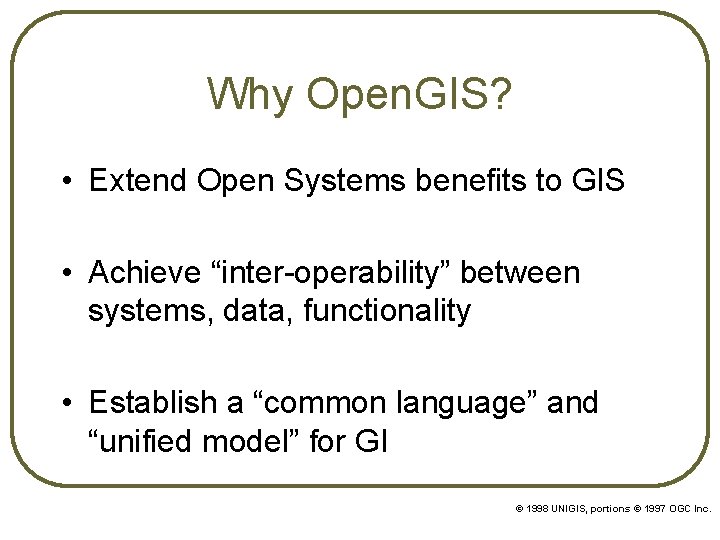 Why OpenGIS?

• Extend Open Systems benefits to GIS

• Achieve “inter-operability” between systems, data, functionality

• Establish a “common language” and “unified model” for GI

© 1998 UNIGIS, portions © 1997 OGC Inc.